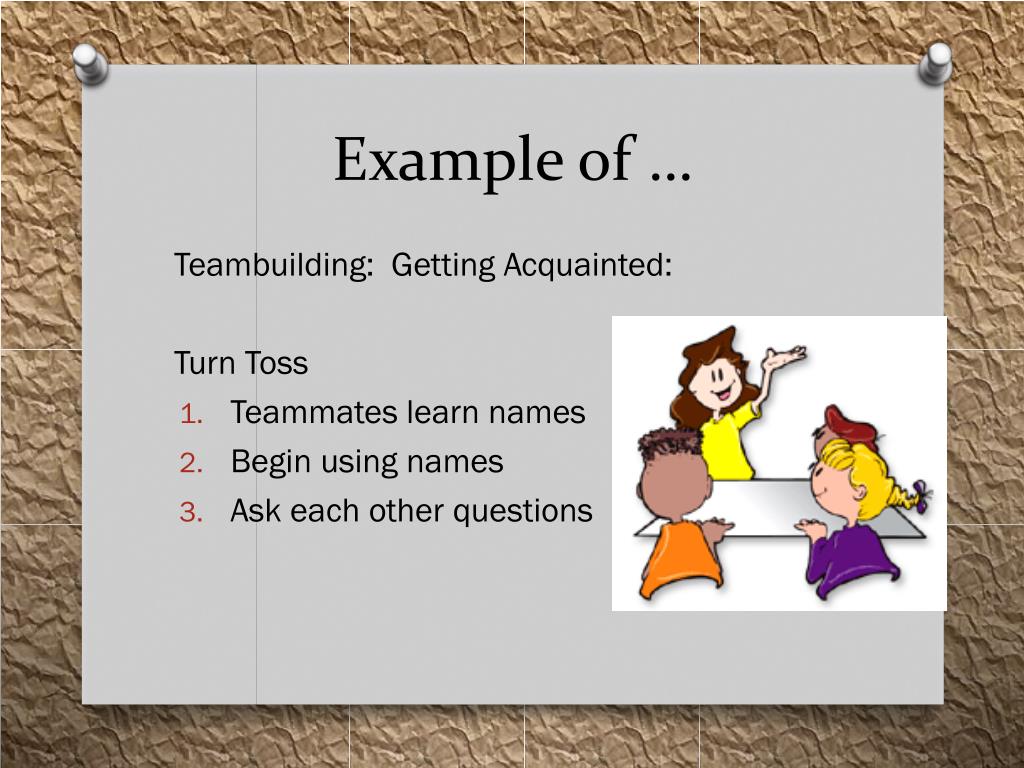 Example of …

Teambuilding:  Getting Acquainted:

Turn Toss
1. Teammates learn names
2. Begin using names
3. Ask each other questions